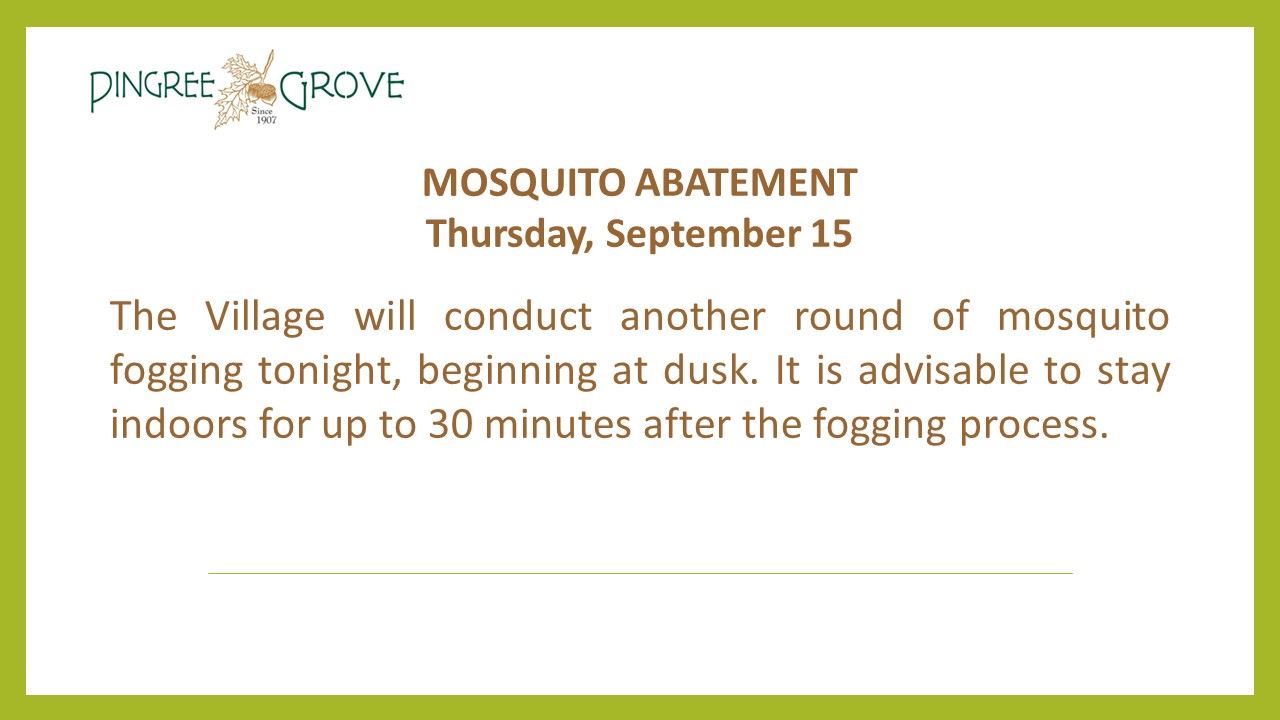 PINGREE GROVE
Since 1907

MOSQUITO ABATEMENT
Thursday, September 15

The Village will conduct another round of mosquito fogging tonight, beginning at dusk. It is advisable to stay indoors for up to 30 minutes after the fogging process.